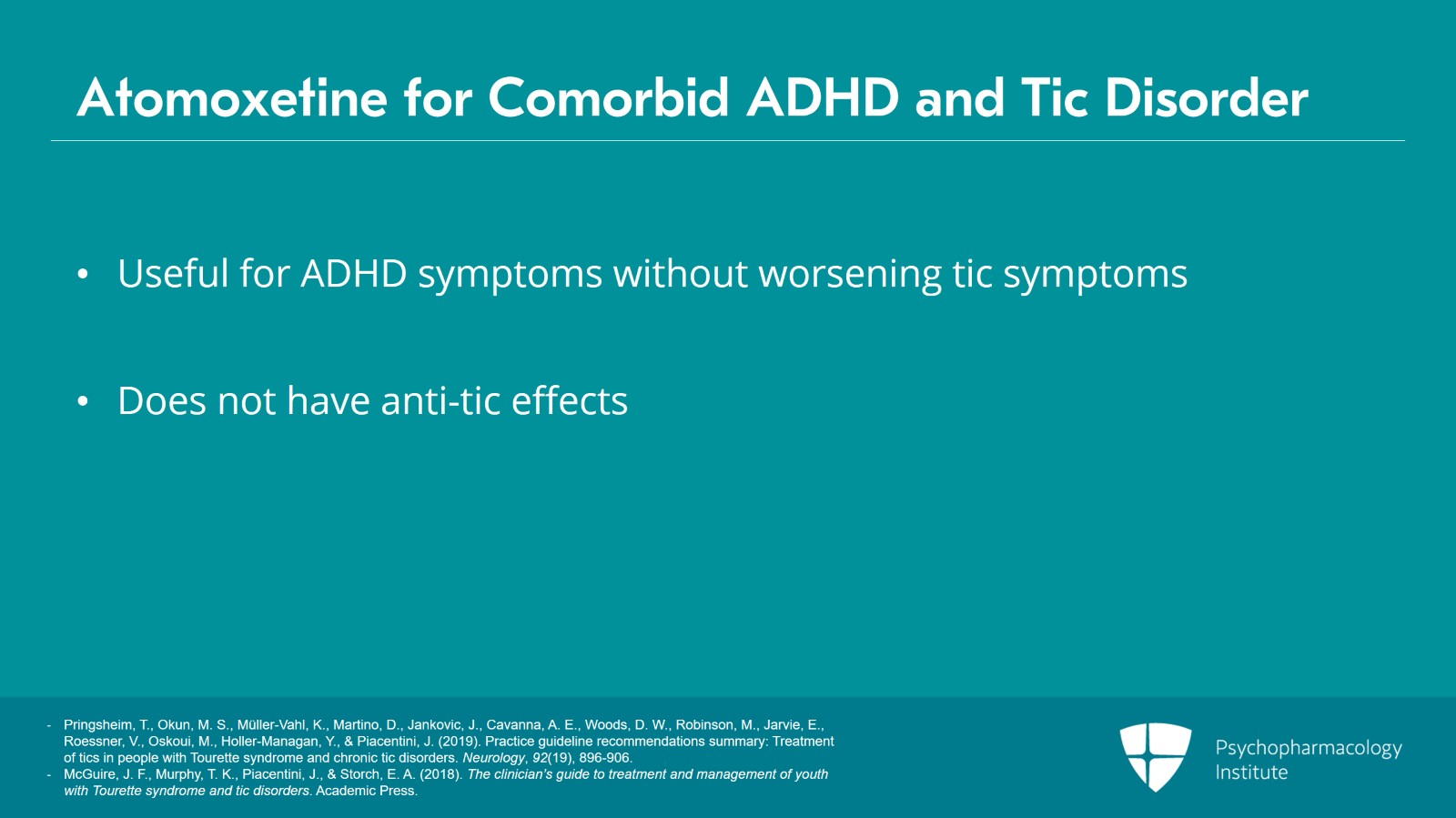 Atomoxetine for Comorbid ADHD and Tic Disorder

• Useful for ADHD symptoms without worsening tic symptoms

• Does not have anti-tic effects

- Pringsheim, T., Okun, M. S., Müller-Vahl, K., Martino, D., Jankovic, J., Cavanna, A. E., Woods, D. W., Robinson, M., Jarvie, E., Roessner, V., Oskoui, M., Holler-Managan, Y., & Piacentini, J. (2019). Practice guideline recommendations summary: Treatment of tics in people with Tourette syndrome and chronic tic disorders. Neurology, 92(19), 896-906.
- McGuire, J. F., Murphy, T. K., Piacentini, J., & Storch, E. A. (2018). The clinician's guide to treatment and management of youth with Tourette syndrome and tic disorders. Academic Press.

Psychopharmacology Institute